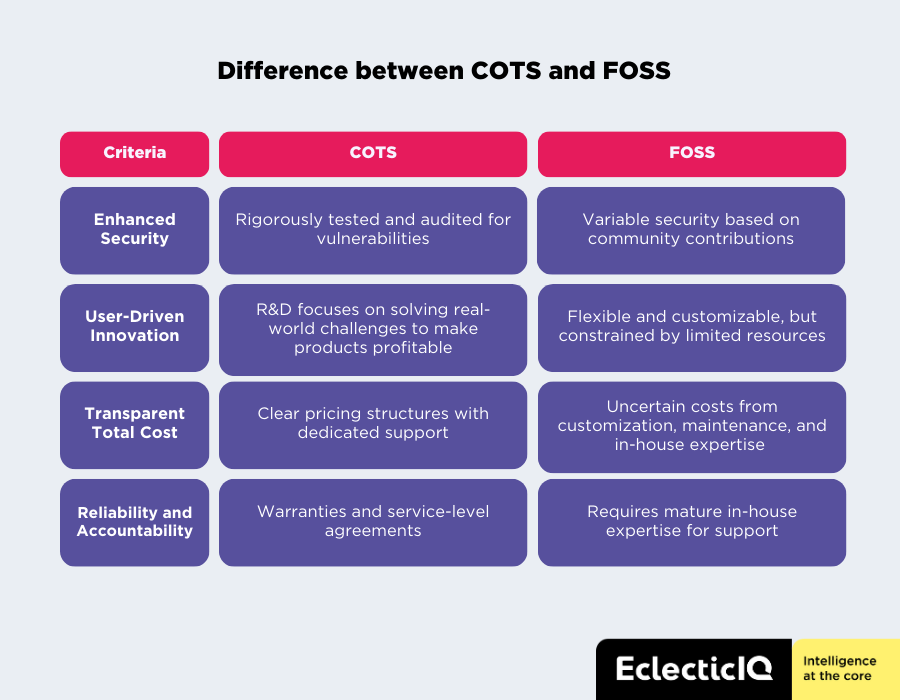 Difference between COTS and FOSS

| Criteria | COTS | FOSS |
|---|---|---|
| Enhanced Security | Rigorously tested and audited for vulnerabilities | Variable security based on community contributions |
| User-Driven Innovation | R&D focuses on solving real-world challenges to make products profitable | Flexible and customizable, but constrained by limited resources |
| Transparent Total Cost | Clear pricing structures with dedicated support | Uncertain costs from customization, maintenance, and in-house expertise |
| Reliability and Accountability | Warranties and service-level agreements | Requires mature in-house expertise for support |

EclecticIQ

Intelligence at the core